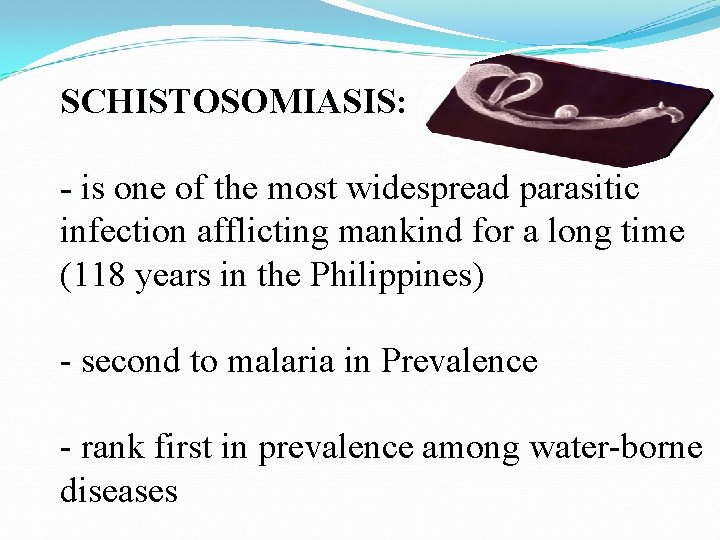 SCHISTOSOMIASIS:

- is one of the most widespread parasitic infection afflicting mankind for a long time (118 years in the Philippines)

- second to malaria in Prevalence

- rank first in prevalence among water-borne diseases